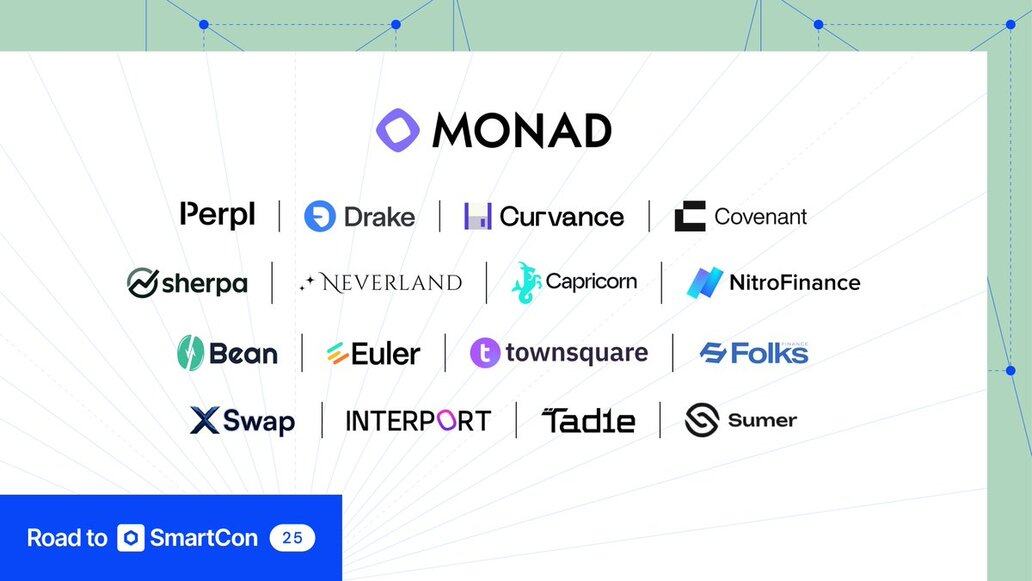 MONAD

Perpl | Drake | Curvance | Covenant

sherpa | NEVERLAND | Capricorn | NitroFinance

Bean | Euler | townsquare | Folks FINANCE

XSwap | INTERPORT | Tad1e | Sumer

Road to SmartCon 25